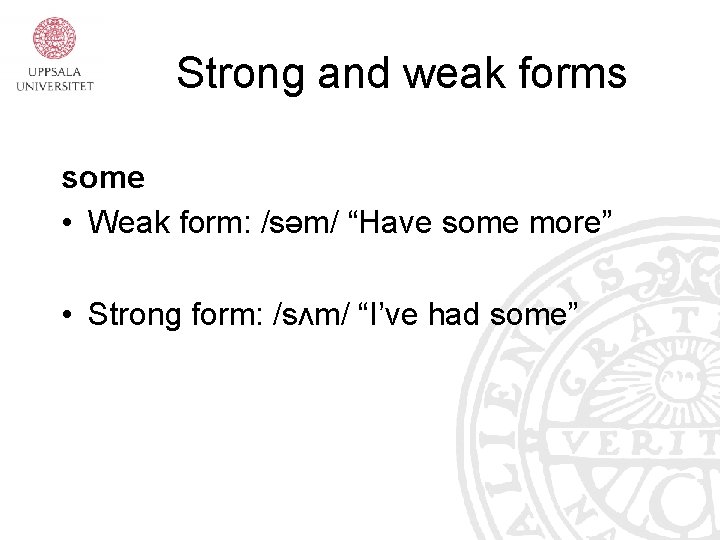 UPPSALA UNIVERSITET

Strong and weak forms

some

• Weak form: /səm/ “Have some more”

• Strong form: /sʌm/ “I’ve had some”